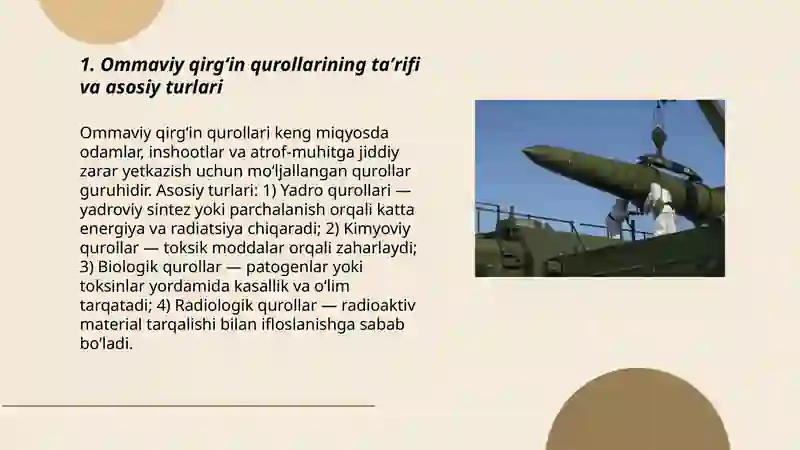 1. Ommaviy qirg‘in qurollarining ta’rifi va asosiy turlari

Ommaviy qirg‘in qurollari keng miqyosda odamlar, inshootlar va atrof-muhitga jiddiy zarar yetkazish uchun mo‘ljallangan qurollar guruhidir. Asosiy turlari: 1) Yadro qurollari — yadroviy sintez yoki parchalanish orqali katta energiya va radiatsiya chiqaradi; 2) Kimyoviy qurollar — toksik moddalar orqali zaharlaydi; 3) Biologik qurollar — patogenlar yoki toksinlar yordamida kasallik va o‘lim tarqatadi; 4) Radiologik qurollar — radioaktiv material tarqalishi bilan ifloslanishga sabab bo‘ladi.